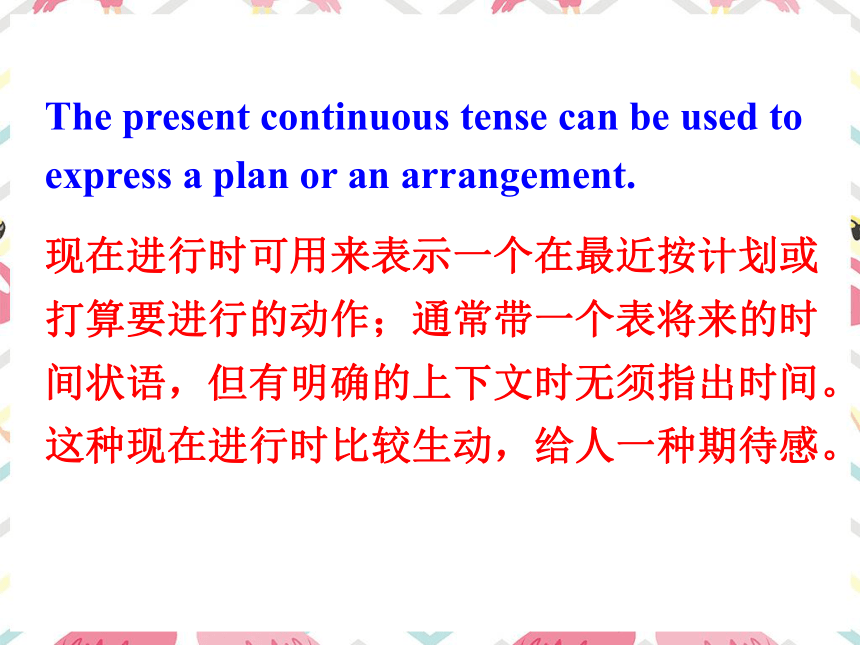 The present continuous tense can be used to express a plan or an arrangement.

现在进行时可用来表示一个在最近按计划或打算要进行的动作；通常带一个表将来的时间状语，但有明确的上下文时无须指出时间。这种现在进行时比较生动，给人一种期待感。